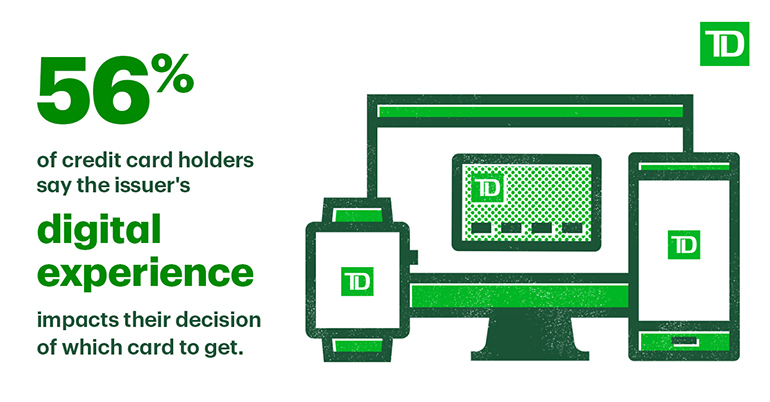 56%

of credit card holders say the issuer's

digital experience

impacts their decision of which card to get.

TD

TD

TD

TD